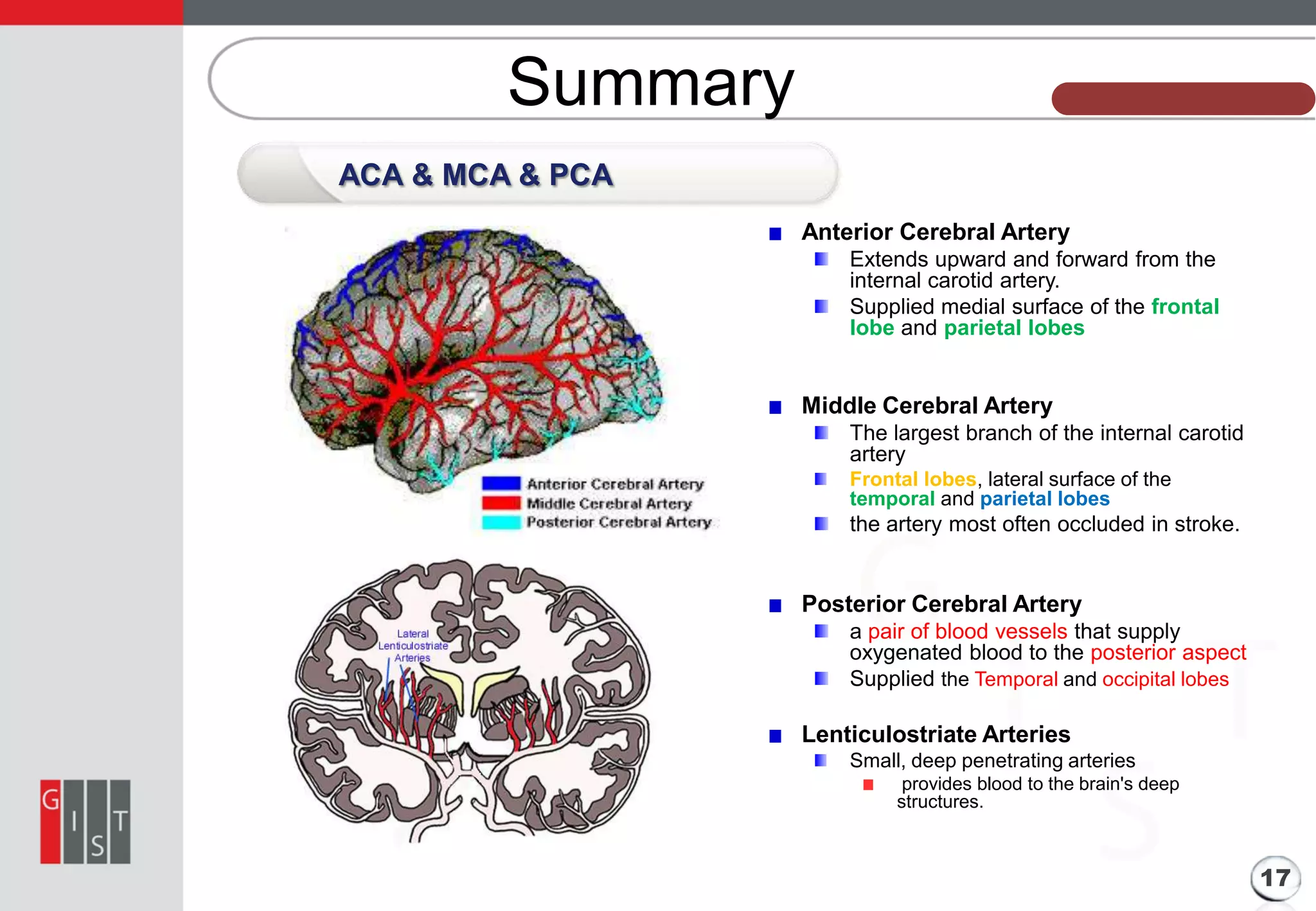 Summary

ACA & MCA & PCA

Anterior Cerebral Artery
Middle Cerebral Artery
Posterior Cerebral Artery

Lateral Lenticulostriate Arteries

Anterior Cerebral Artery
Extends upward and forward from the internal carotid artery.
Supplied medial surface of the frontal lobe and parietal lobes

Middle Cerebral Artery
The largest branch of the internal carotid artery
Frontal lobes, lateral surface of the temporal and parietal lobes
the artery most often occluded in stroke.

Posterior Cerebral Artery
a pair of blood vessels that supply oxygenated blood to the posterior aspect
Supplied the Temporal and occipital lobes

Lenticulostriate Arteries
Small, deep penetrating arteries
provides blood to the brain's deep structures.

G I S T

17